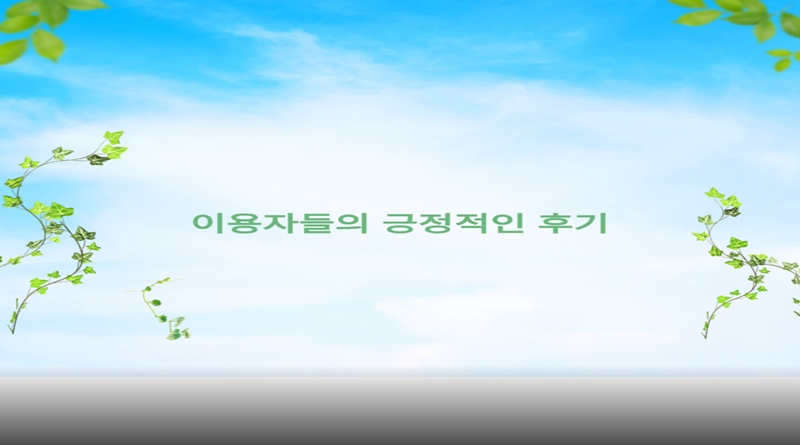 이용자들의 긍정적인 후기